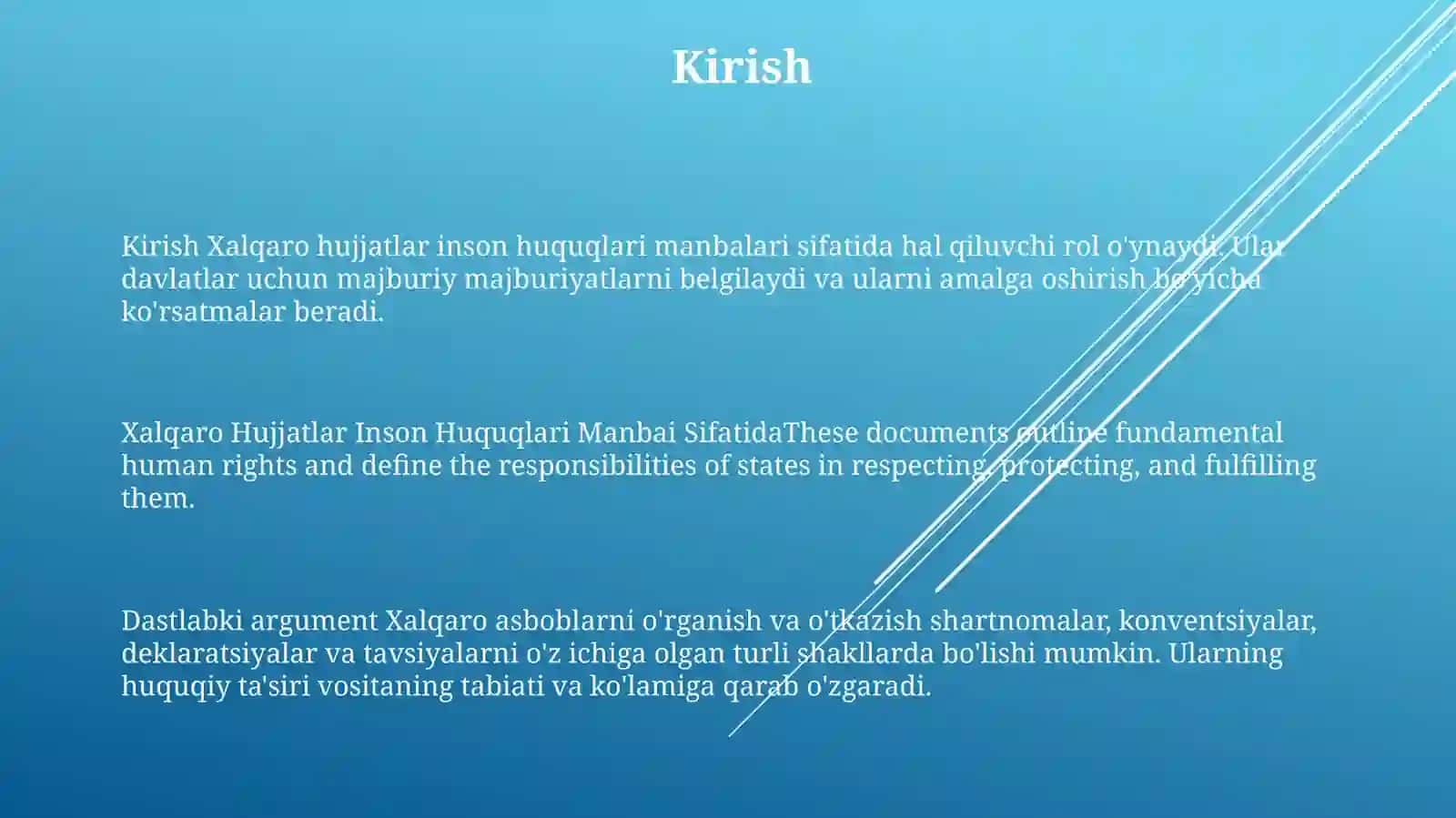 Kirish

Kirish Xalqaro hujjatlar inson huquqlari manbalari sifatida hal qiluvchi rol o'ynaydi. Ular davlatlar uchun majburiy majburiyatlarni belgilaydi va ularni amalga oshirish bo'yicha ko'rsatmalar beradi.

Xalqaro Hujjatlar Inson Huquqlari Manbai SifatidaThese documents outline fundamental human rights and define the responsibilities of states in respecting, protecting, and fulfilling them.

Dastlabki argument Xalqaro asboblarni o'rganish va o'tkazish shartnomalar, konventsiyalar, deklaratsiyalar va tavsiyalarni o'z ichiga olgan turli shakllarda bo'lishi mumkin. Ularning huquqiy ta'siri vositaning tabiati va ko'lamiga qarab o'zgaradi.